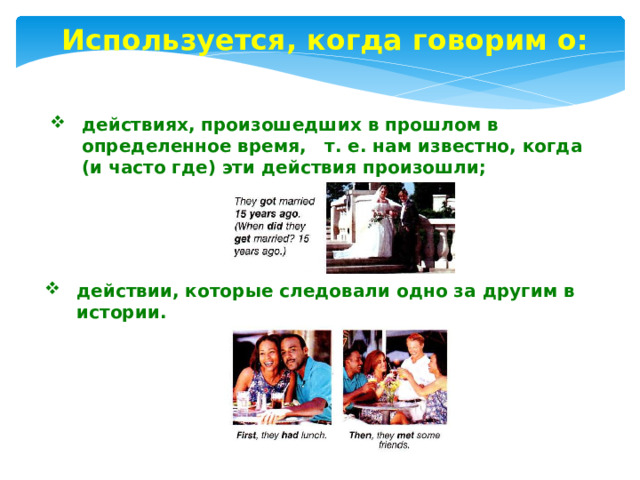 Используется, когда говорим о:

❖ действиях, произошедших в прошлом в определенное время, т. е. нам известно, когда (и часто где) эти действия произошли;

They got married 15 years ago. (When did they get married? 15 years ago.)

❖ действии, которые следовали одно за другим в истории.

First, they had lunch.

Then, they met some friends.